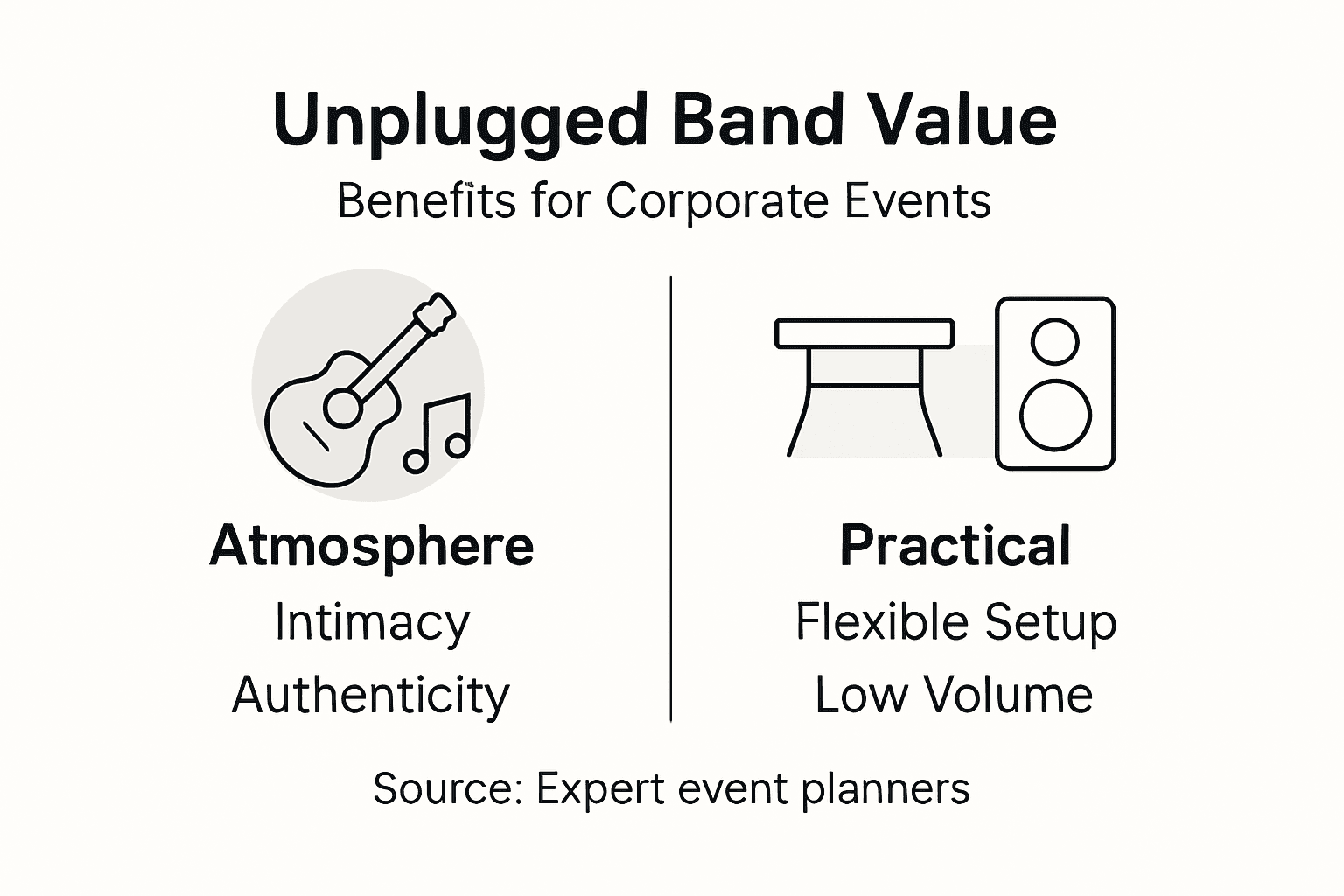 Unplugged Band Value
Benefits for Corporate Events

Atmosphere
Intimacy
Authenticity

Practical
Flexible Setup
Low Volume

Source: Expert event planners